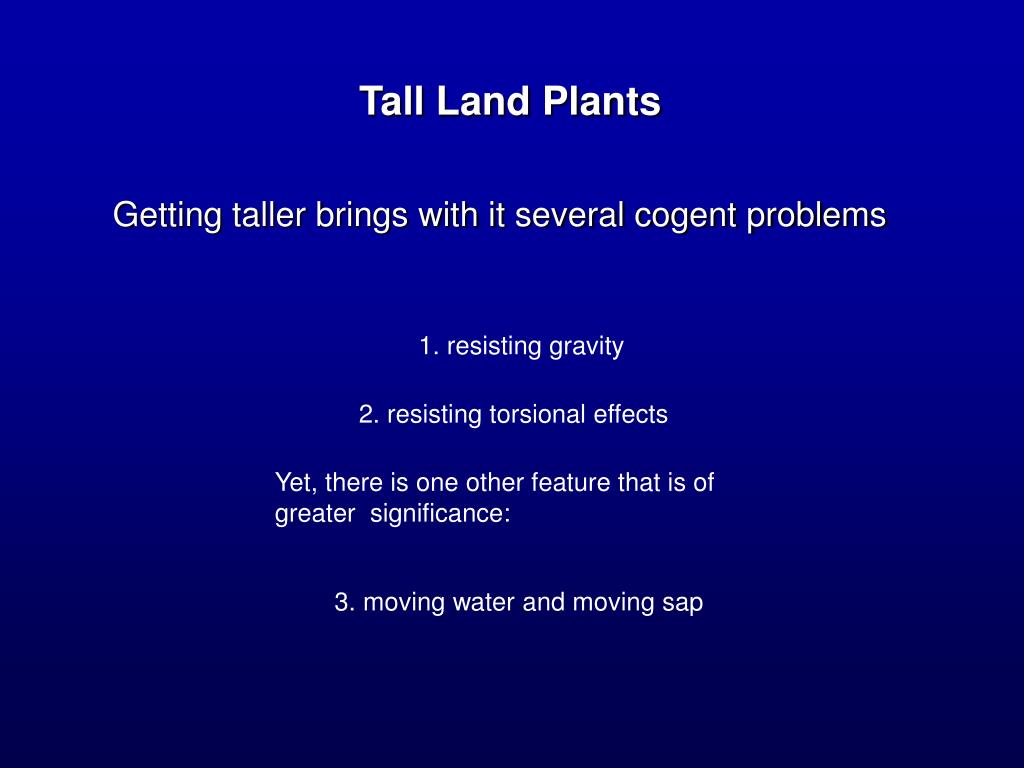 Tall Land Plants

Getting taller brings with it several cogent problems

1. resisting gravity

2. resisting torsional effects

Yet, there is one other feature that is of greater significance:

3. moving water and moving sap